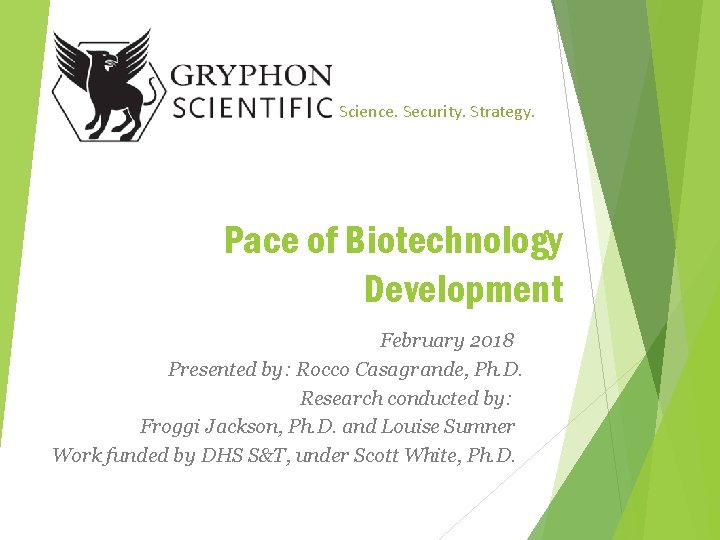 GRYPHON SCIENTIFIC Science. Security. Strategy.

Pace of Biotechnology Development

February 2018
Presented by: Rocco Casagrande, Ph.D.
Research conducted by:
Froggi Jackson, Ph.D. and Louise Sumner
Work funded by DHS S&T, under Scott White, Ph.D.